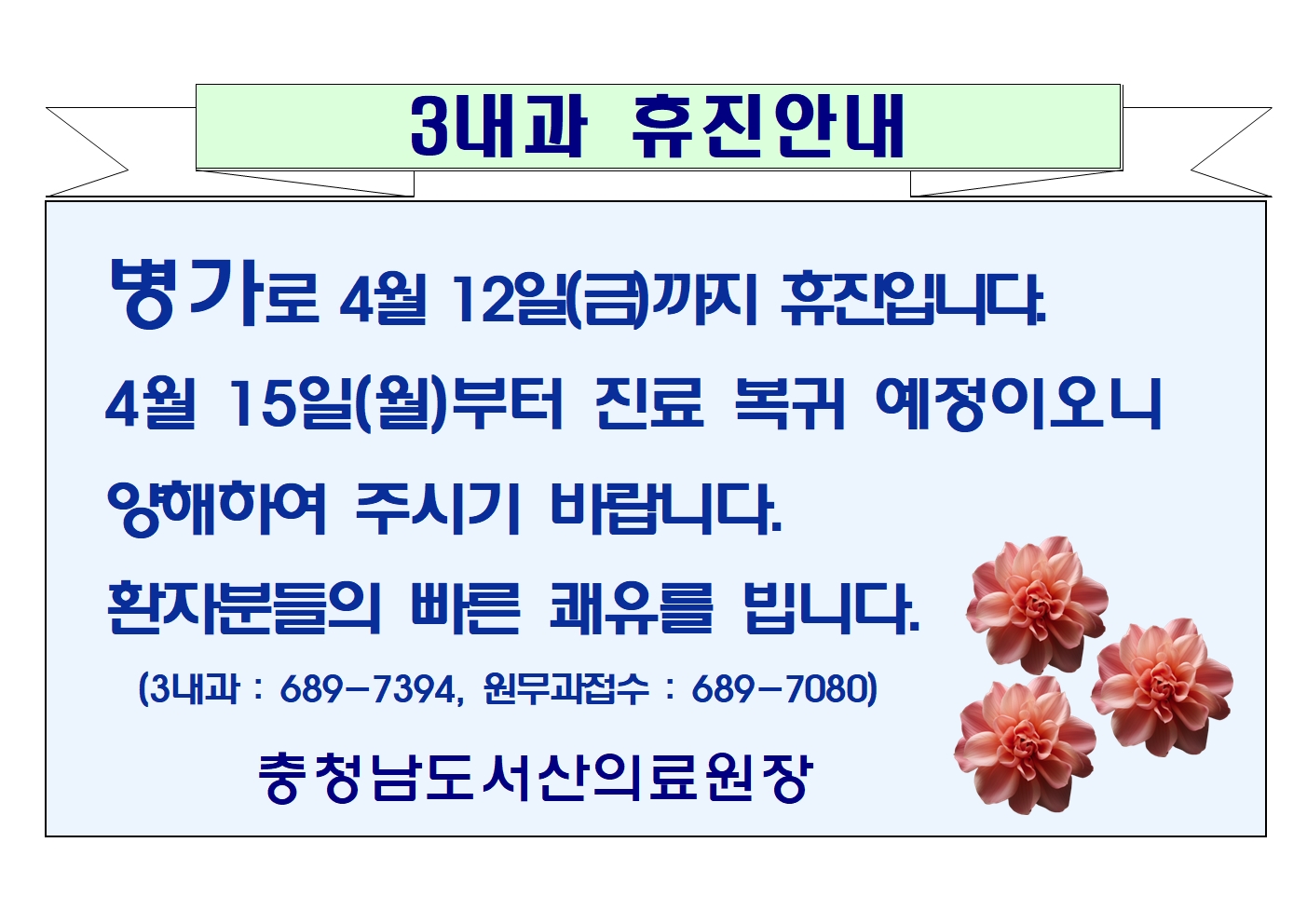 3내과 휴진안내

병가로 4월 12일(금)까지 휴진입니다.
4월 15일(월)부터 진료 복귀 예정이오니
양해하여 주시기 바랍니다.
환자분들의 빠른 쾌유를 빕니다.

(3내과 : 689-7394, 원무과접수 : 689-7080)

충청남도서산의료원장